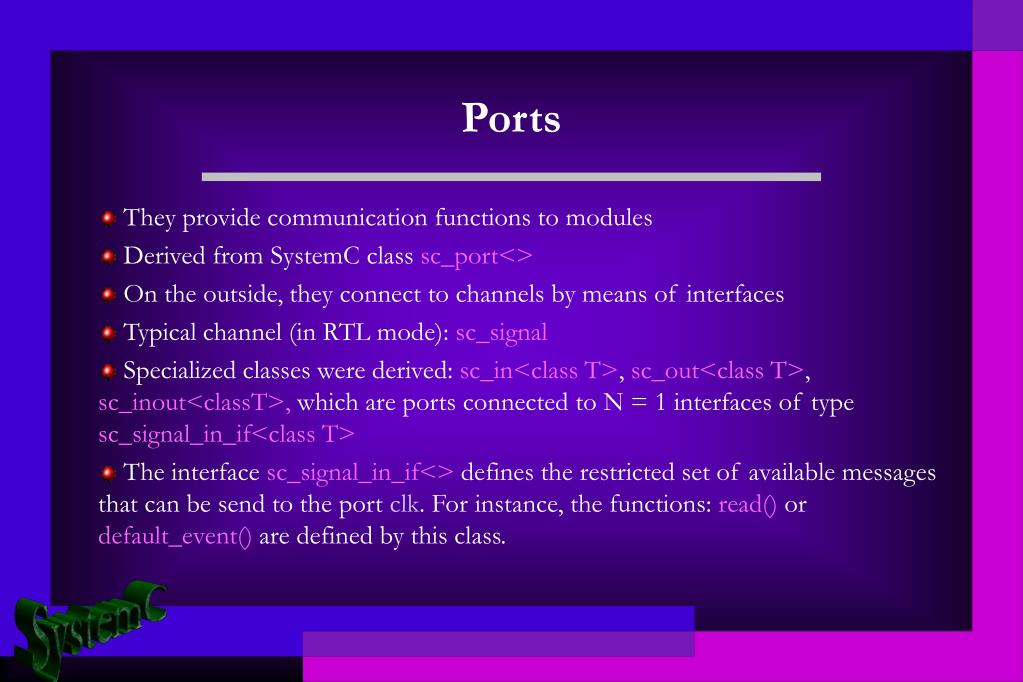 Ports

They provide communication functions to modules

Derived from SystemC class sc_port<>

On the outside, they connect to channels by means of interfaces

Typical channel (in RTL mode): sc_signal

Specialized classes were derived: sc_in<class T>, sc_out<class T>, sc_inout<classT>, which are ports connected to N = 1 interfaces of type sc_signal_in_if<class T>

The interface sc_signal_in_if<> defines the restricted set of available messages that can be send to the port clk. For instance, the functions: read() or default_event() are defined by this class.

SystemC